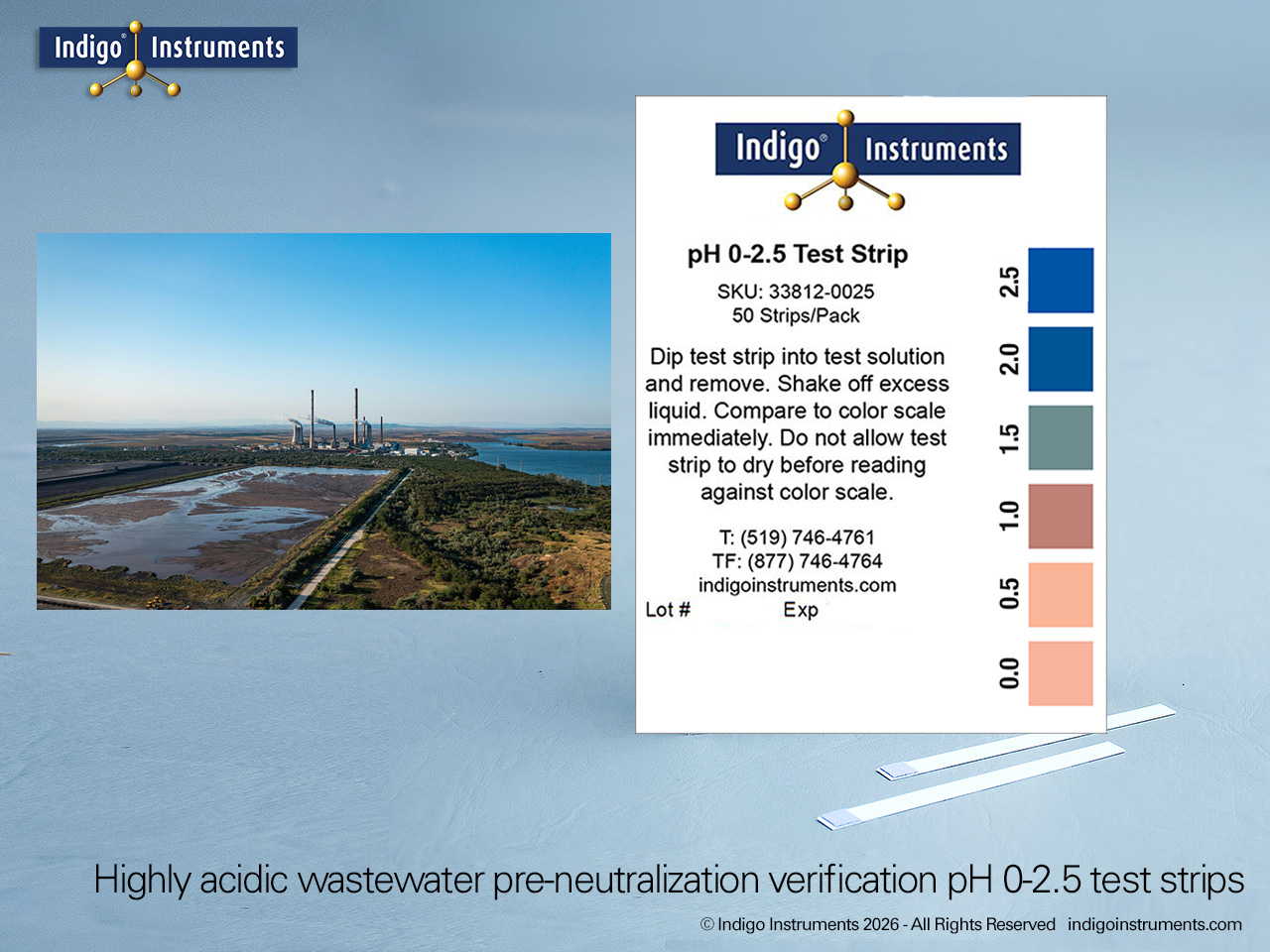 Indigo® Instruments

Indigo® Instruments

pH 0-2.5 Test Strip

SKU: 33812-0025
50 Strips/Pack

Dip test strip into test solution and remove. Shake off excess liquid. Compare to color scale immediately. Do not allow test strip to dry before reading against color scale.

T: (519) 746-4761
TF: (877) 746-4764
indigoinstruments.com
Lot # Exp

2.5
2.0
1.5
1.0
0.5
0.0

Highly acidic wastewater pre-neutralization verification pH 0-2.5 test strips

© Indigo Instruments 2026 - All Rights Reserved indigoinstruments.com